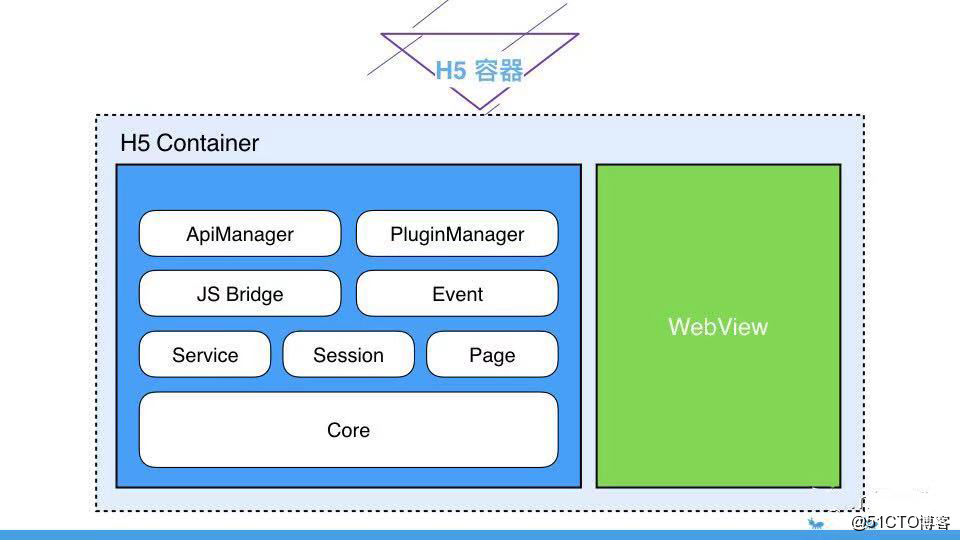 H5 容器

H5 Container

ApiManager

PluginManager

JS Bridge

Event

Service

Session

Page

Core

WebView

@51CTO博客